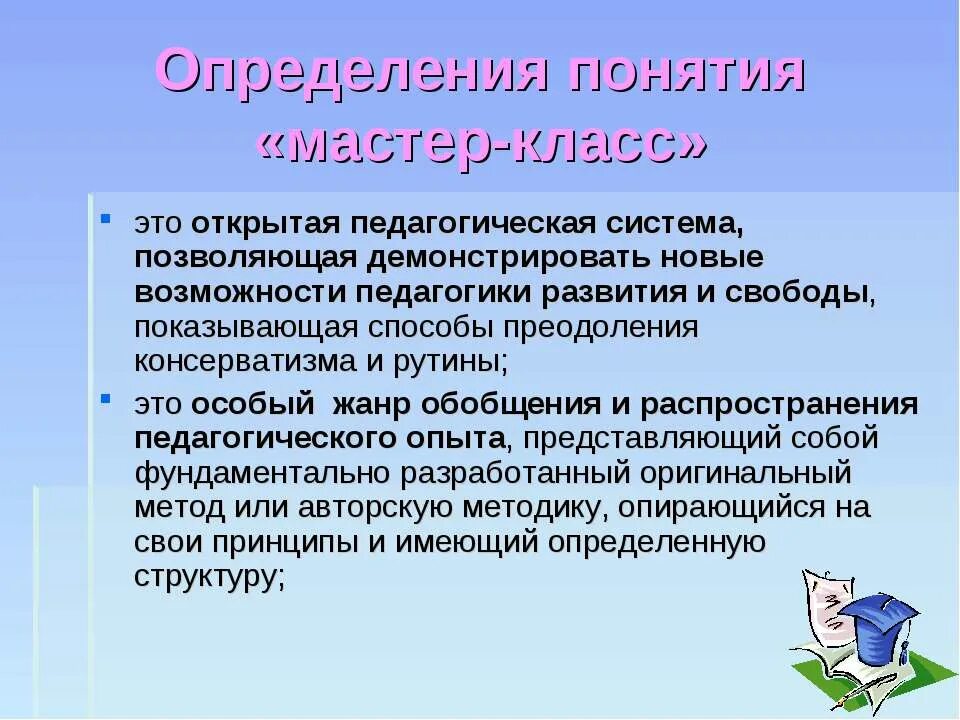 Определения понятия «мастер-класс»

- это открытая педагогическая система, позволяющая демонстрировать новые возможности педагогики развития и свободы, показывающая способы преодоления консерватизма и рутины;
- это особый жанр обобщения и распространения педагогического опыта, представляющий собой фундаментально разработанный оригинальный метод или авторскую методику, опирающийся на свои принципы и имеющий определенную структуру;